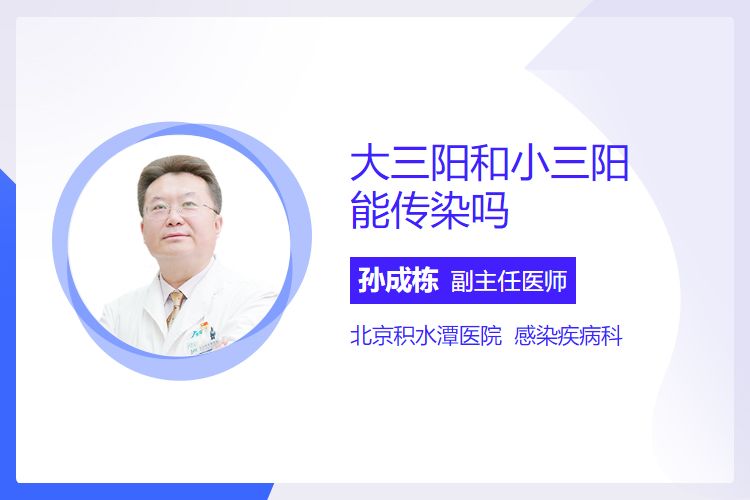 大三阳和小三阳能传染吗

孙成栋 副主任医师

北京积水潭医院 感染疾病科